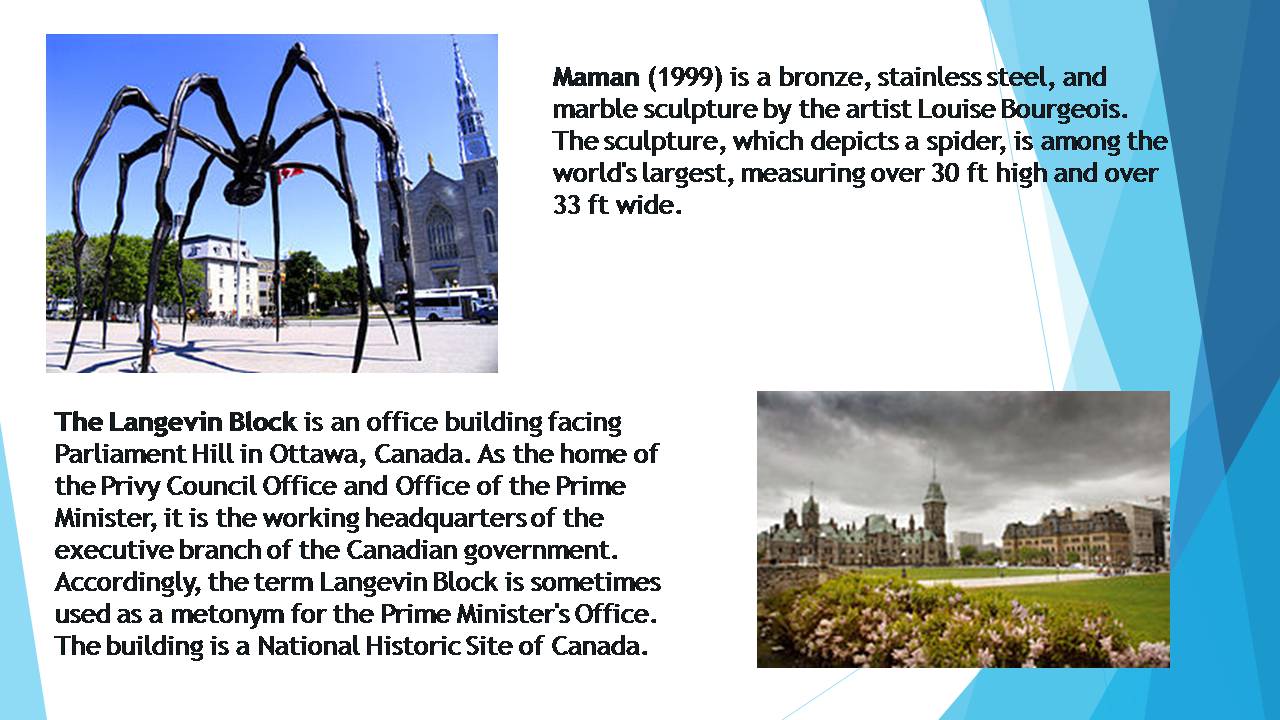 Maman (1999) is a bronze, stainless steel, and marble sculpture by the artist Louise Bourgeois. The sculpture, which depicts a spider, is among the world's largest, measuring over 30 ft high and over 33 ft wide.

The Langevin Block is an office building facing Parliament Hill in Ottawa, Canada. As the home of the Privy Council Office and Office of the Prime Minister, it is the working headquarters of the executive branch of the Canadian government. Accordingly, the term Langevin Block is sometimes used as a metonym for the Prime Minister's Office. The building is a National Historic Site of Canada.